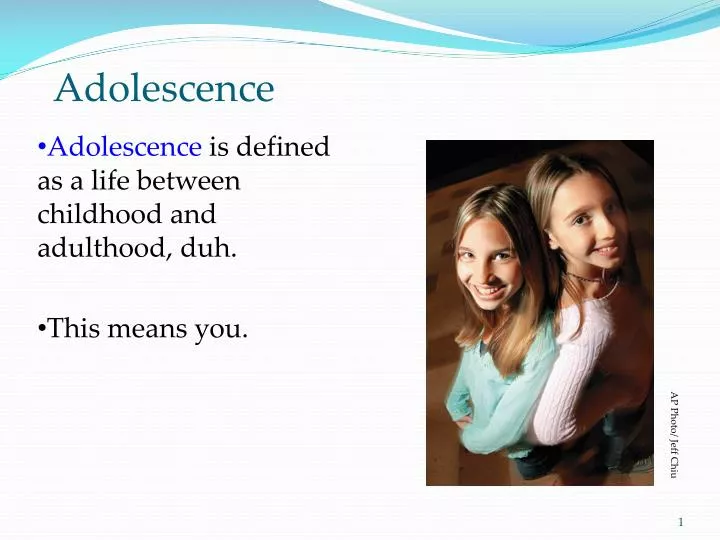 Adolescence

•Adolescence is defined as a life between childhood and adulthood, duh.

•This means you.

AP Photo/ Jeff Chiu

1